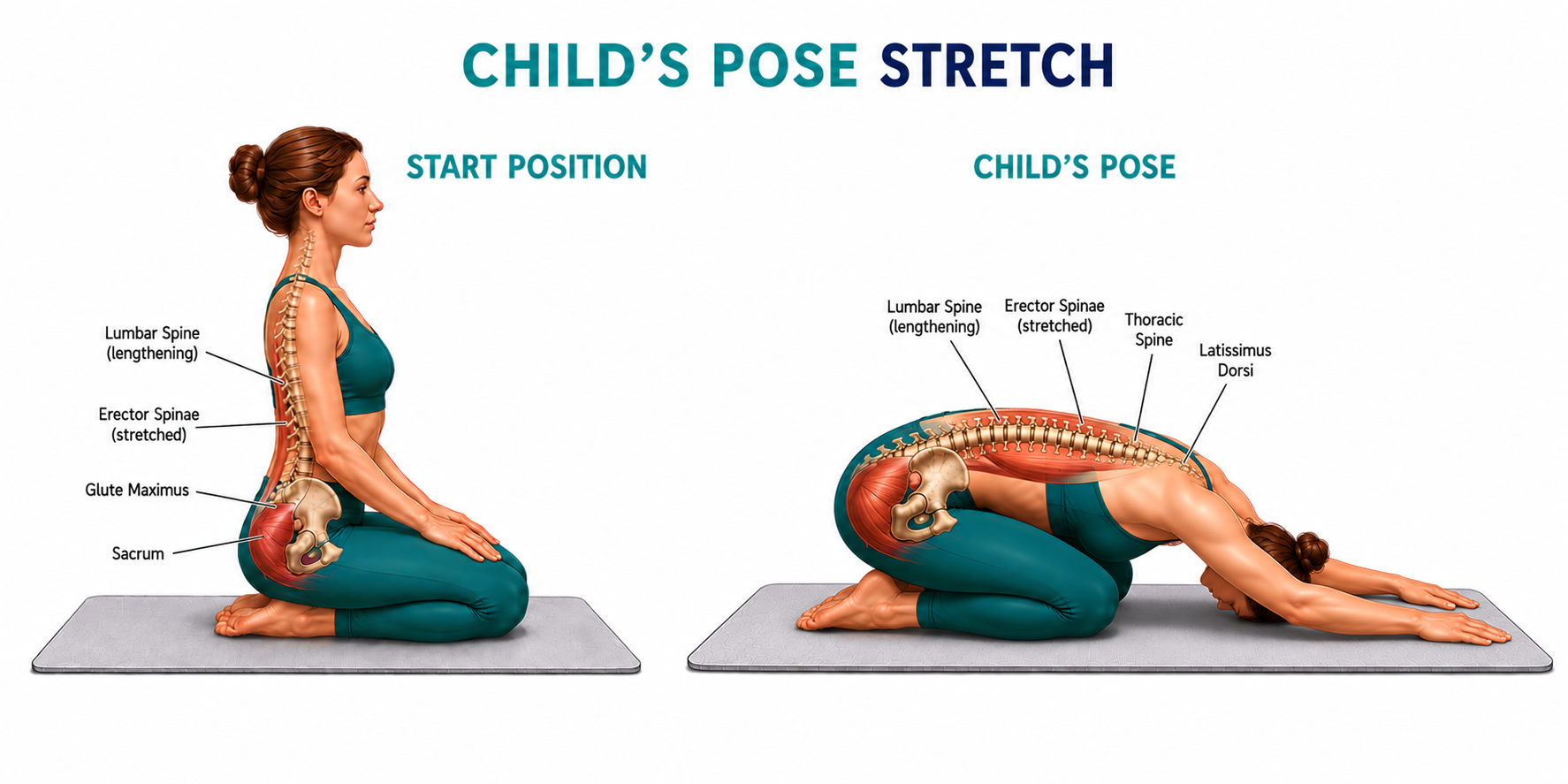 CHILD'S POSE STRETCH

START POSITION

Lumbar Spine (lengthening)

Erector Spinae (stretched)

Glute Maximus

Sacrum

CHILD'S POSE

Lumbar Spine (lengthening)

Erector Spinae (stretched)

Thoracic Spine

Latissimus Dorsi